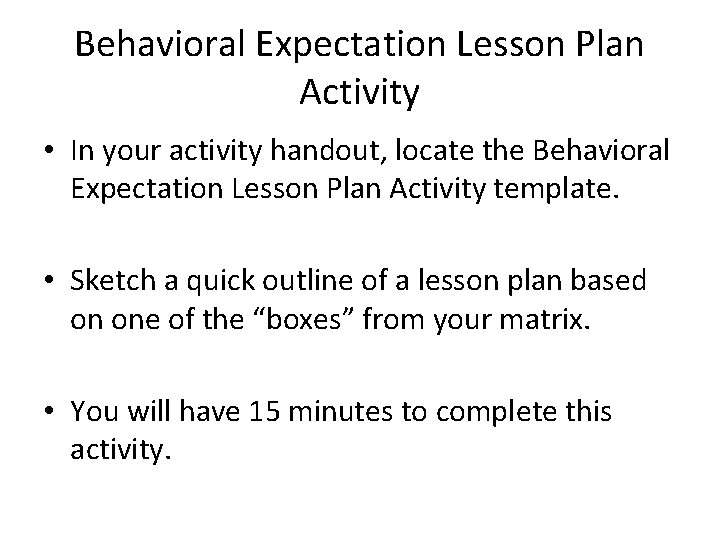 Behavioral Expectation Lesson Plan Activity

• In your activity handout, locate the Behavioral Expectation Lesson Plan Activity template.

• Sketch a quick outline of a lesson plan based on one of the “boxes” from your matrix.

• You will have 15 minutes to complete this activity.